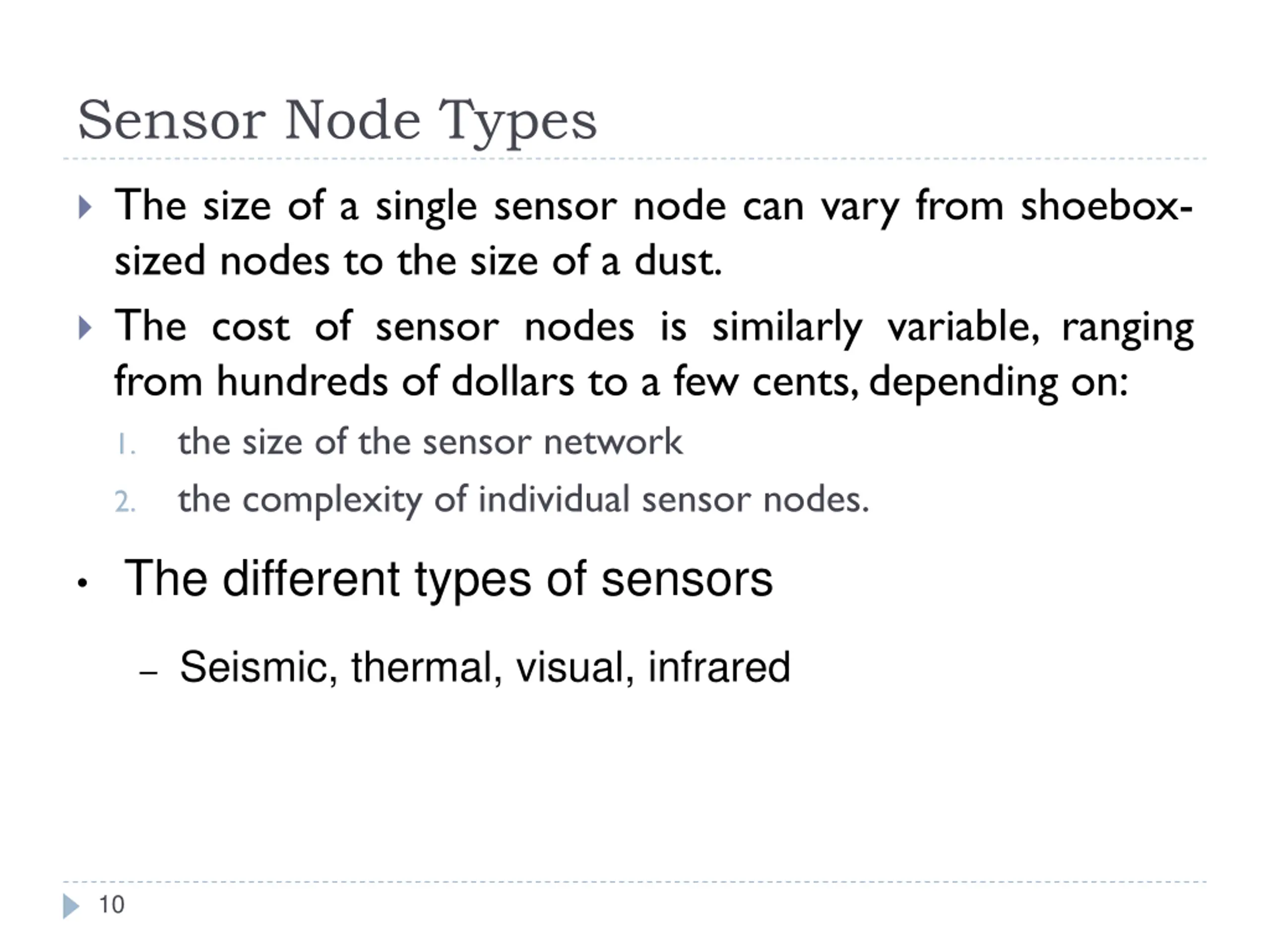 Sensor Node Types

The size of a single sensor node can vary from shoebox-sized nodes to the size of a dust.

The cost of sensor nodes is similarly variable, ranging from hundreds of dollars to a few cents, depending on:

1. the size of the sensor network
2. the complexity of individual sensor nodes.

• The different types of sensors

– Seismic, thermal, visual, infrared

10